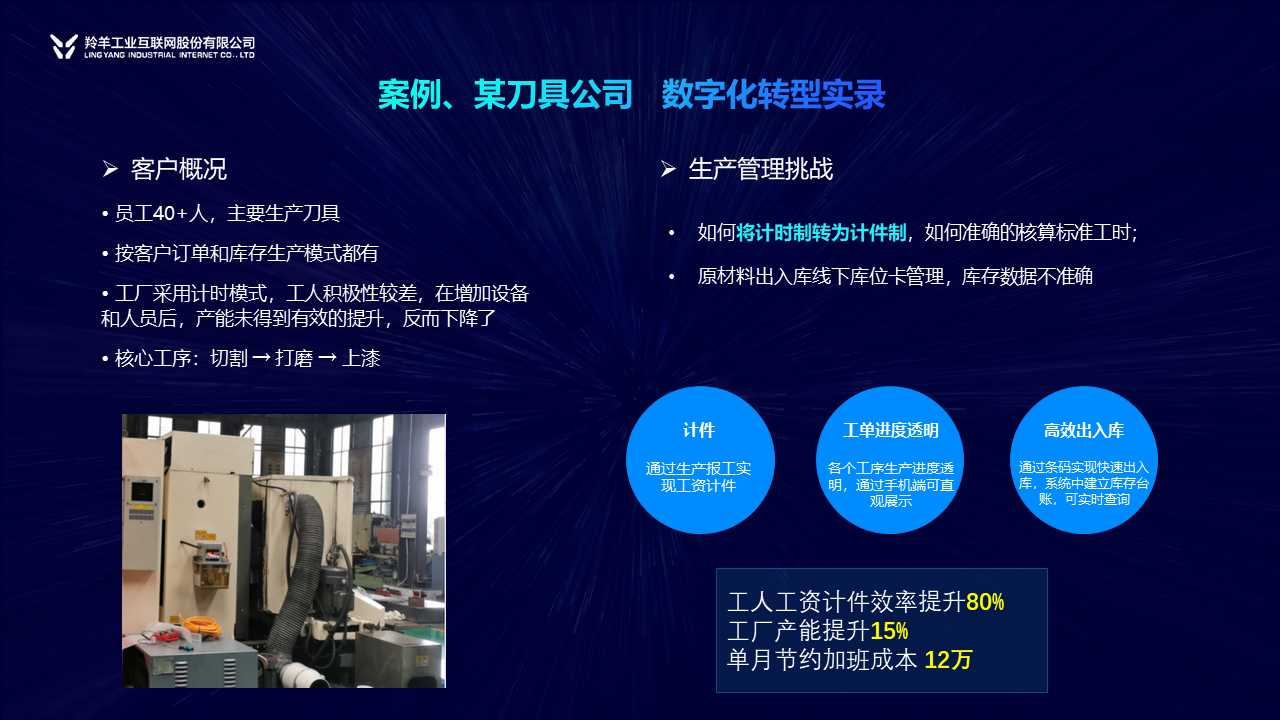 羚羊工业互联网股份有限公司
LING YANG INDUSTRIAL INTERNET CO., LTD

案例、某刀具公司 数字化转型实录

➢ 客户概况

• 员工40+人，主要生产刀具

• 按客户订单和库存生产模式都有

• 工厂采用计时模式，工人积极性较差，在增加设备和人员后，产能未得到有效的提升，反而下降了

• 核心工序：切割 → 打磨 → 上漆

➢ 生产管理挑战

• 如何将计时制转为计件制，如何准确的核算标准工时；

• 原材料出入库线下库位卡管理，库存数据不准确

计件

通过生产报工实现工资计件

工单进度透明

各个工序生产进度透明，通过手机端可直观展示

高效出入库

通过条码实现快速出入库，系统中建立库存台账，可实时查询

工人工资计件效率提升80%
工厂产能提升15%
单月节约加班成本 12万